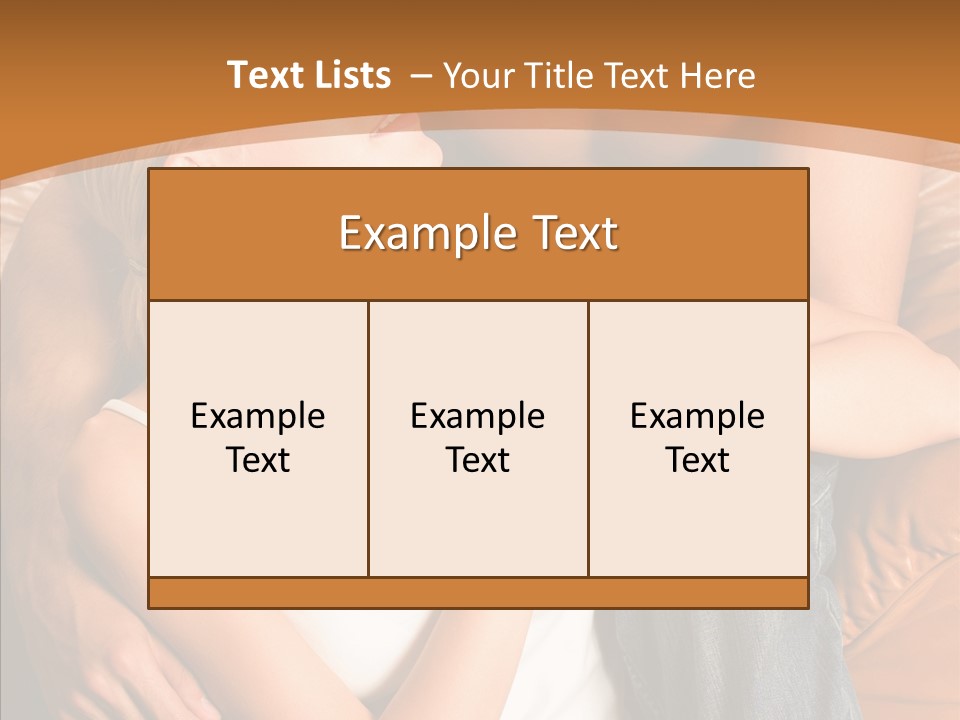 Text Lists – Your Title Text Here

Example Text

Example Text

Example Text

Example Text